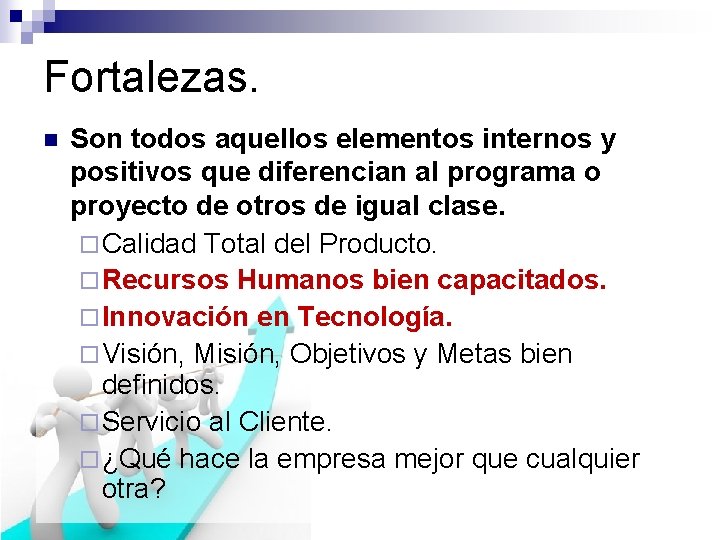 Fortalezas.

Son todos aquellos elementos internos y positivos que diferencian al programa o proyecto de otros de igual clase.

Calidad Total del Producto.

Recursos Humanos bien capacitados.

Innovación en Tecnología.

Visión, Misión, Objetivos y Metas bien definidos.

Servicio al Cliente.

¿Qué hace la empresa mejor que cualquier otra?